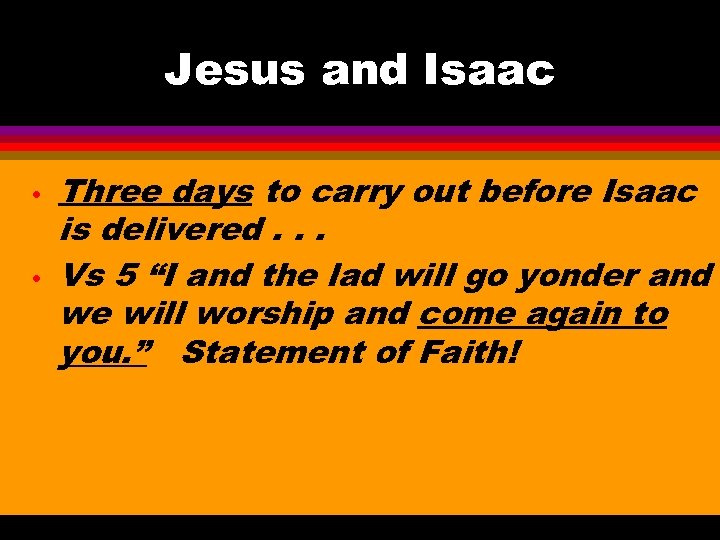 Jesus and Isaac

• Three days to carry out before Isaac is delivered . . .
• Vs 5 “I and the lad will go yonder and we will worship and come again to you.”   Statement of Faith!